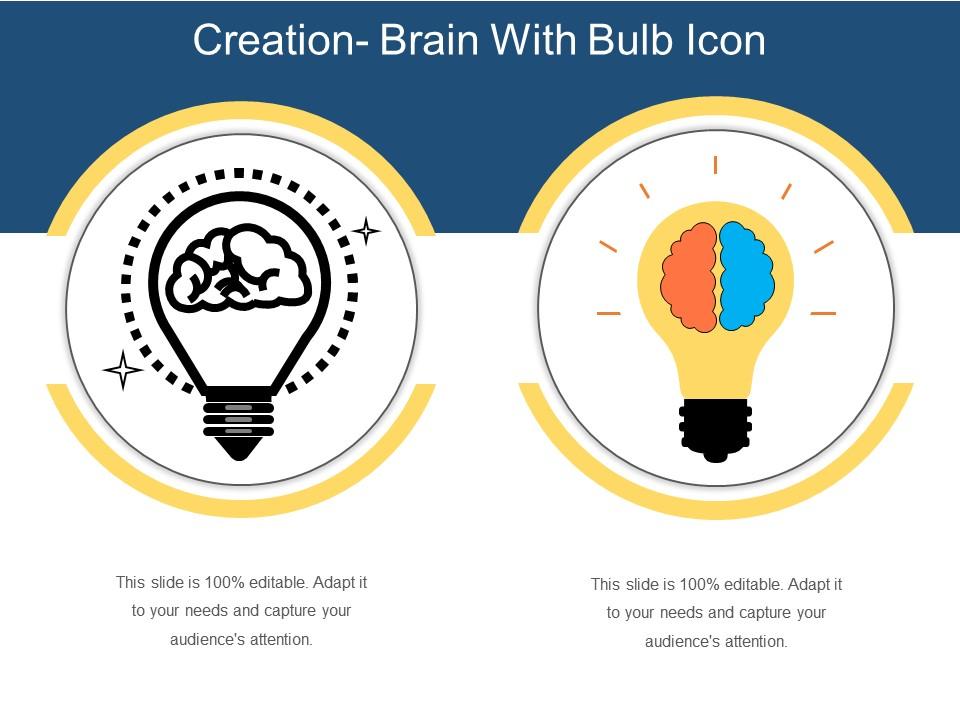 Creation- Brain With Bulb Icon

This slide is 100% editable. Adapt it to your needs and capture your audience's attention.

This slide is 100% editable. Adapt it to your needs and capture your audience's attention.